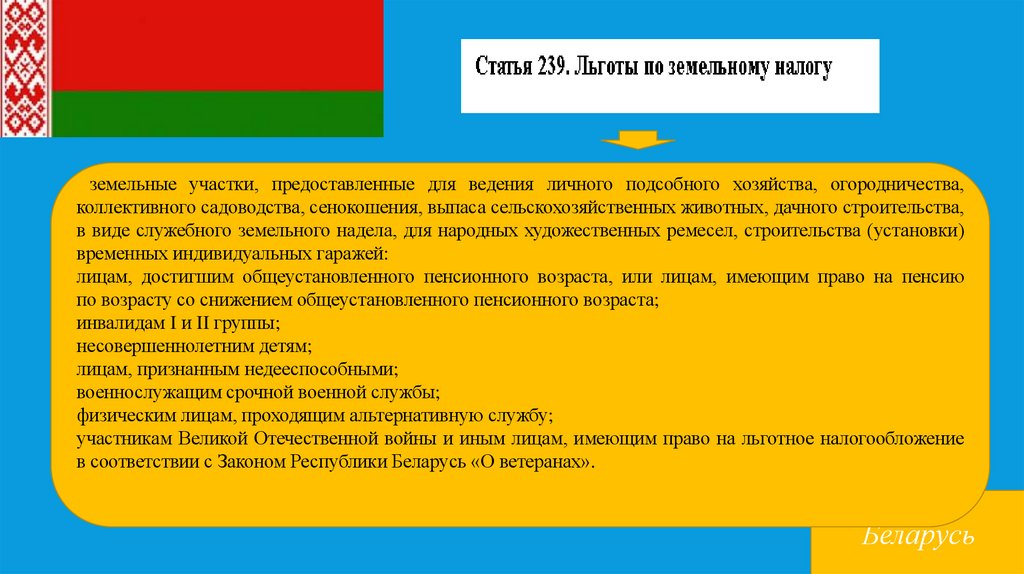 Статья 239. Льготы по земельному налогу

земельные участки, предоставленные для ведения личного подсобного хозяйства, огородничества, коллективного садоводства, сенокошения, выпаса сельскохозяйственных животных, дачного строительства, в виде служебного земельного надела, для народных художественных ремесел, строительства (установки) временных индивидуальных гаражей:
лицам, достигшим общеустановленного пенсионного возраста, или лицам, имеющим право на пенсию по возрасту со снижением общеустановленного пенсионного возраста;
инвалидам I и II группы;
несовершеннолетним детям;
лицам, признанным недееспособными;
военнослужащим срочной военной службы;
физическим лицам, проходящим альтернативную службу;
участникам Великой Отечественной войны и иным лицам, имеющим право на льготное налогообложение в соответствии с Законом Республики Беларусь «О ветеранах».

Беларусь